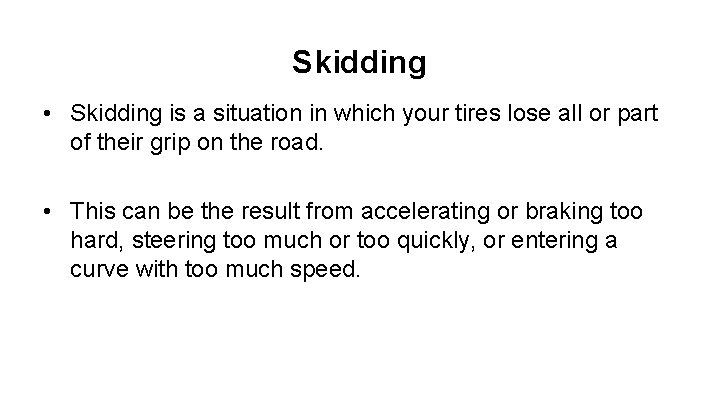 Skidding

• Skidding is a situation in which your tires lose all or part of their grip on the road.

• This can be the result from accelerating or braking too hard, steering too much or too quickly, or entering a curve with too much speed.